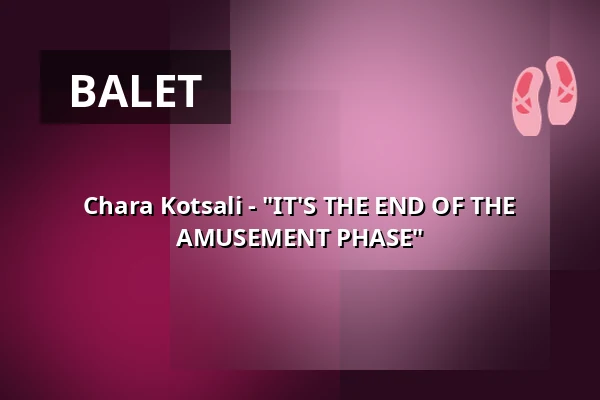 BALET

Chara Kotsali - "IT'S THE END OF THE AMUSEMENT PHASE"